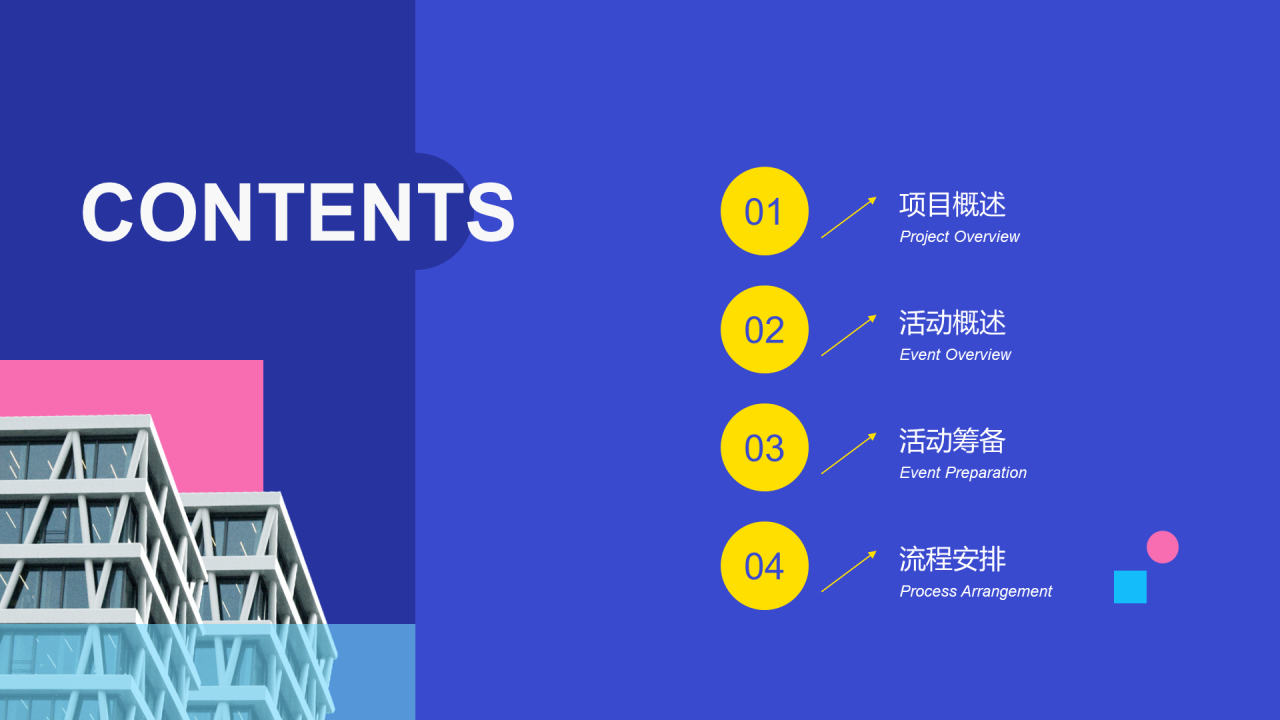 CONTENTS

01
项目概述
Project Overview

02
活动概述
Event Overview

03
活动筹备
Event Preparation

04
流程安排
Process Arrangement